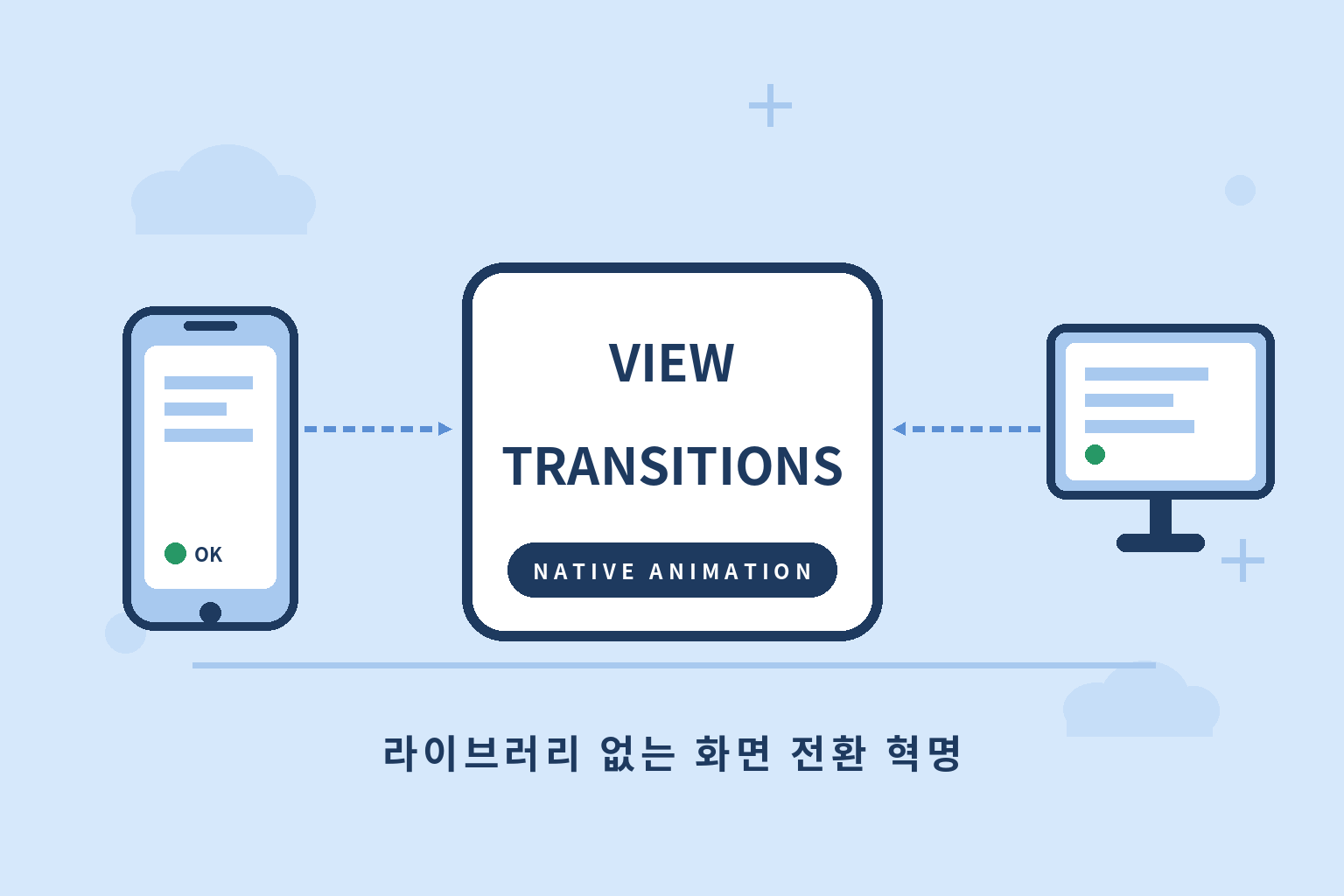 OK

VIEW
TRANSITIONS

NATIVE ANIMATION

라이브러리 없는 화면 전환 혁명